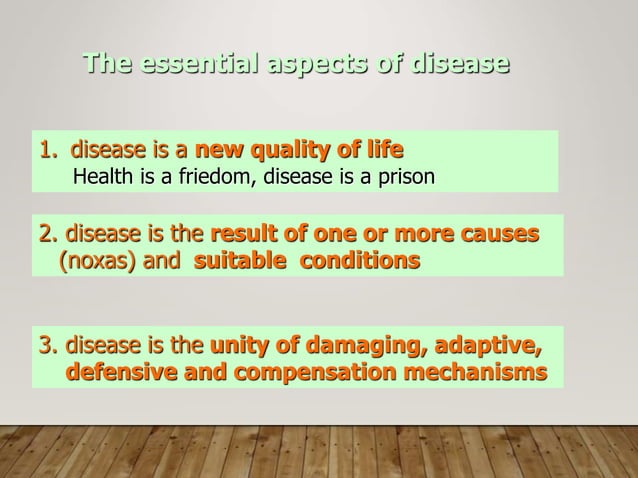 The essential aspects of disease

1. disease is a new quality of life
Health is a friedom, disease is a prison

2. disease is the result of one or more causes (noxas) and suitable conditions

3. disease is the unity of damaging, adaptive, defensive and compensation mechanisms